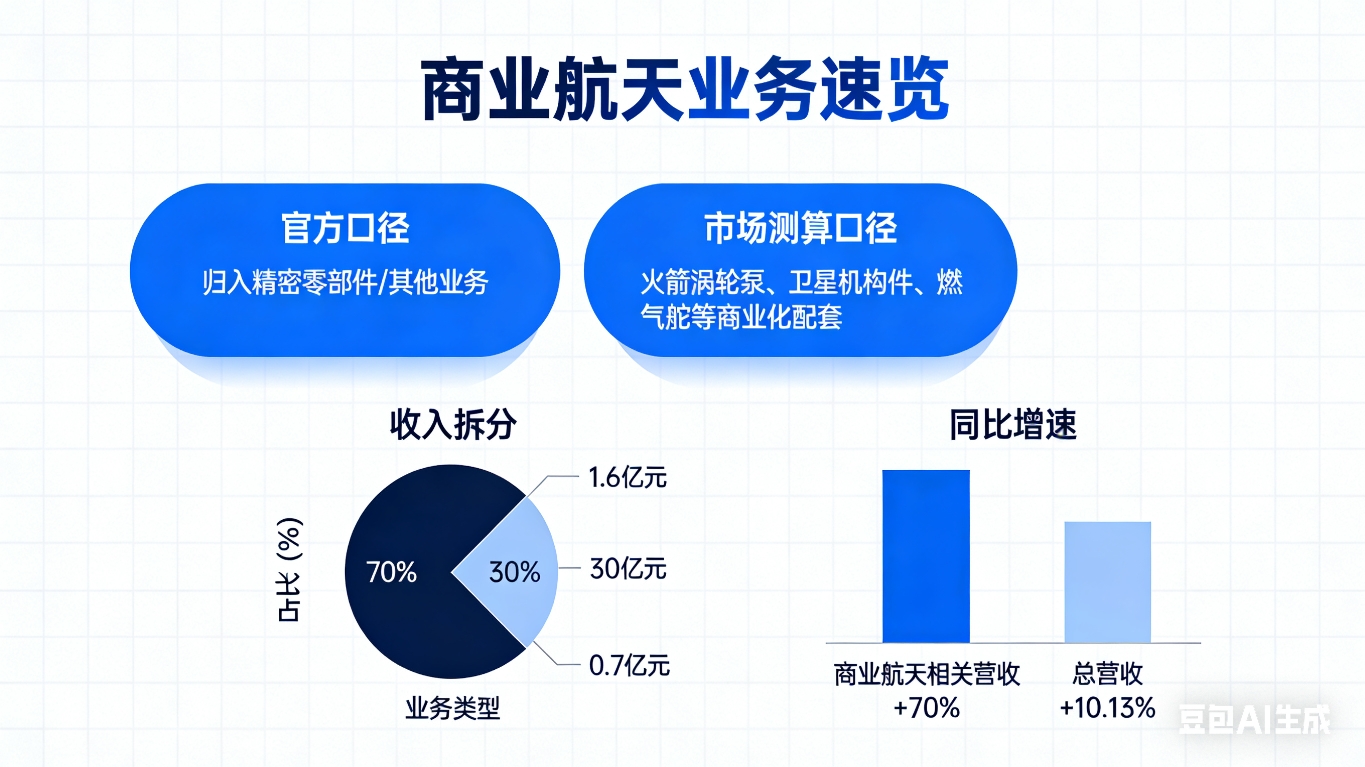 商业航天业务速览

官方口径
归入精密零部件/其他业务

市场测算口径
火箭涡轮泵、卫星机构件、燃气舵等商业化配套

收入拆分

占比（%）

70%

30%

1.6亿元

30亿元

0.7亿元

业务类型

同比增速

商业航天相关营收
+70%

总营收
+10.13%

豆包AI生成